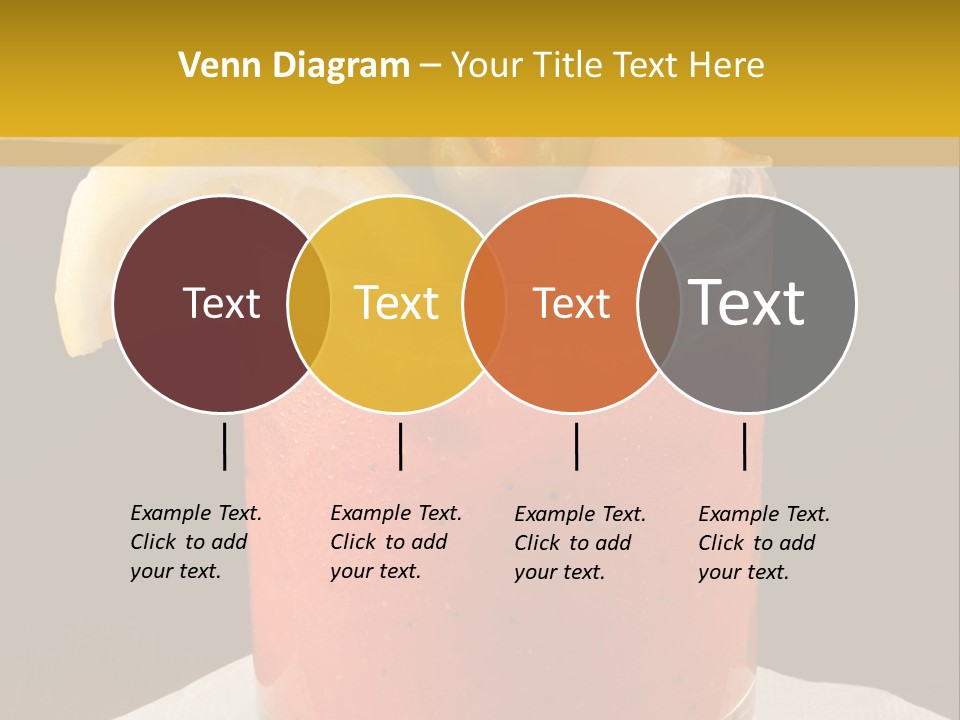 Venn Diagram – Your Title Text Here

Text

Text

Text

Text

Example Text. Click to add your text.

Example Text. Click to add your text.

Example Text. Click to add your text.

Example Text. Click to add your text.